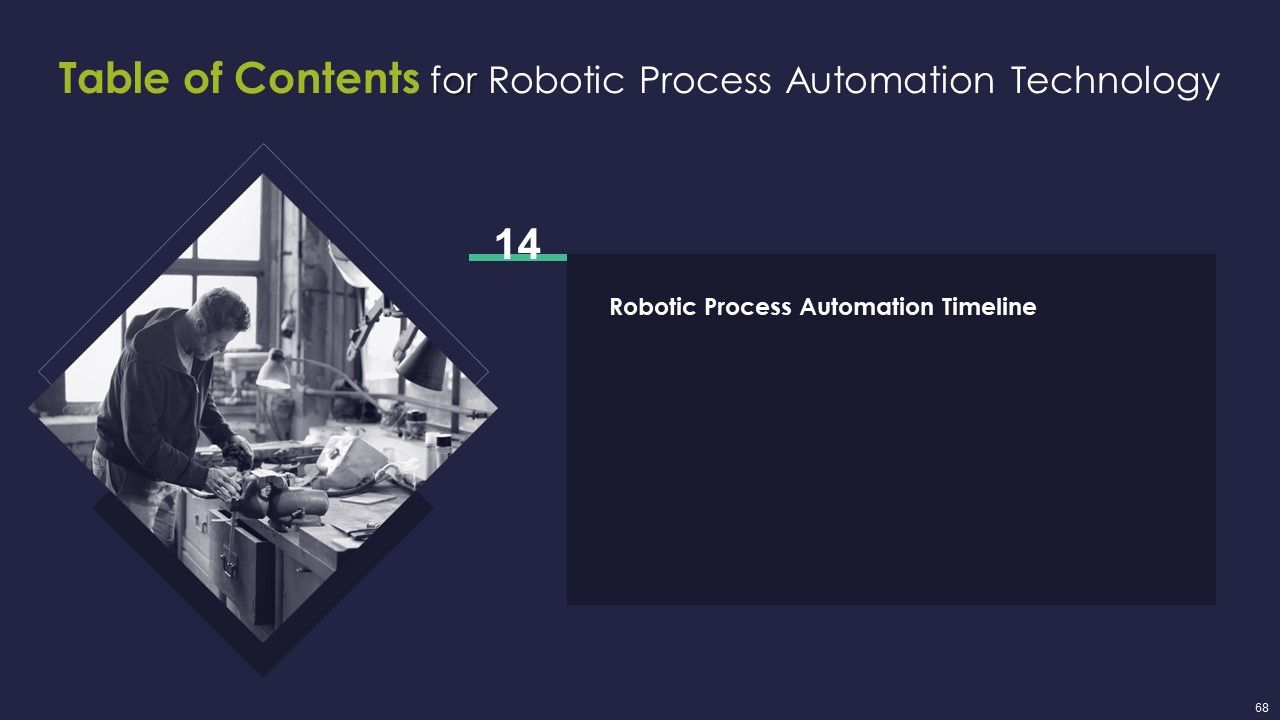 Table of Contents for Robotic Process Automation Technology

14

Robotic Process Automation Timeline

68